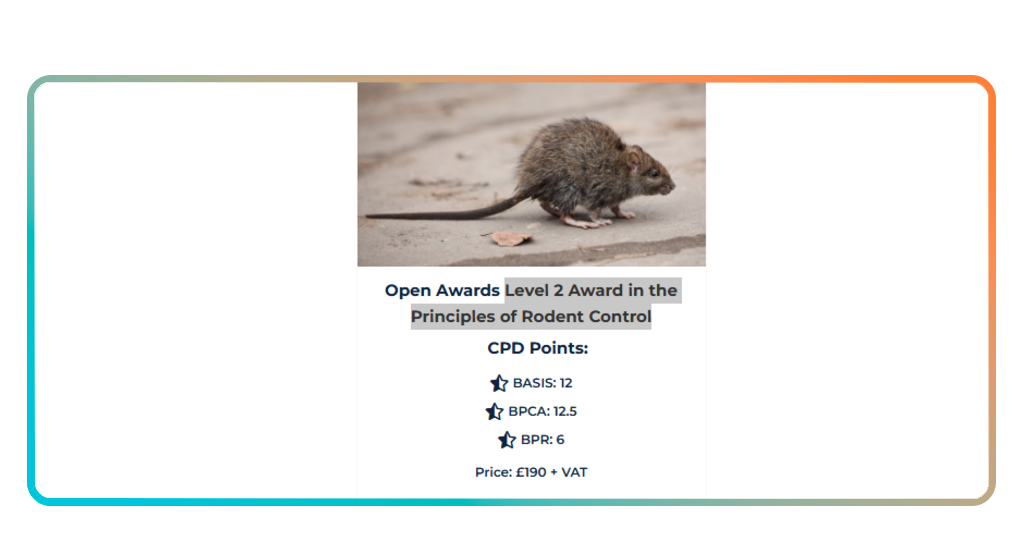 Open Awards Level 2 Award in the Principles of Rodent Control

CPD Points:

BASIS: 12

BPCA: 12.5

BPR: 6

Price: £190 + VAT